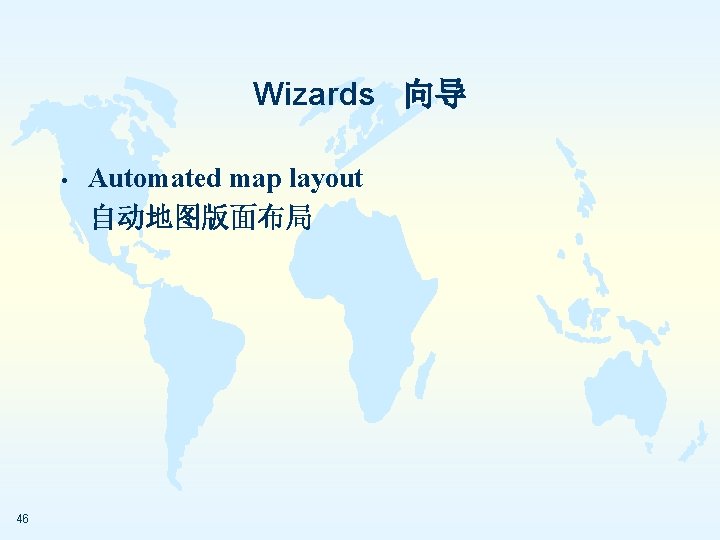 Wizards 向导

• Automated map layout
自动地图版面布局

46